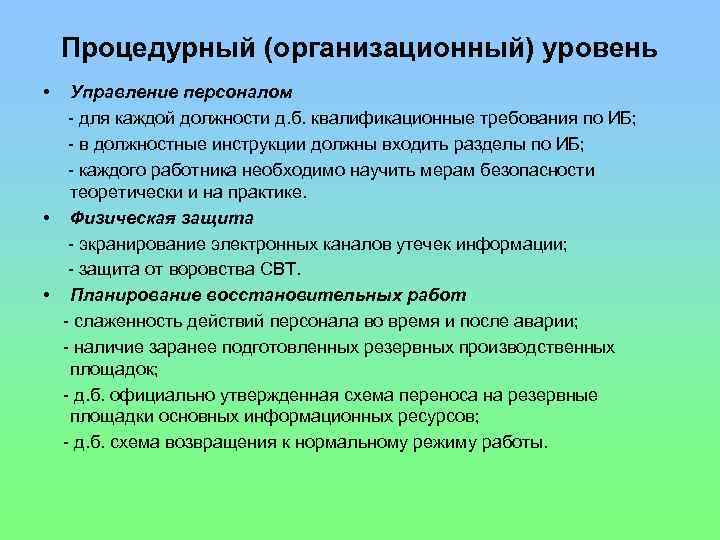 Процедурный (организационный) уровень

• Управление персоналом

- для каждой должности д.б. квалификационные требования по ИБ;

- в должностные инструкции должны входить разделы по ИБ;

- каждого работника необходимо научить мерам безопасности теоретически и на практике.

• Физическая защита

- экранирование электронных каналов утечек информации;

- защита от воровства СВТ.

• Планирование восстановительных работ

- слаженность действий персонала во время и после аварии;

- наличие заранее подготовленных резервных производственных площадок;

- д.б. официально утвержденная схема переноса на резервные площадки основных информационных ресурсов;

- д.б. схема возвращения к нормальному режиму работы.